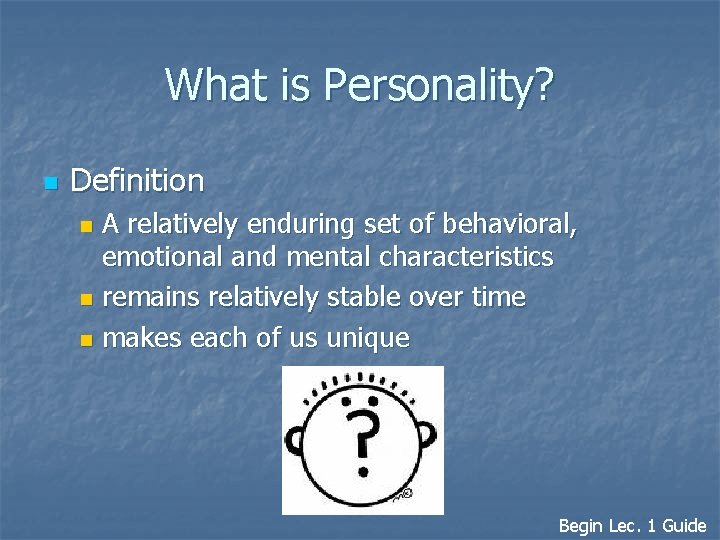 What is Personality?

Definition

A relatively enduring set of behavioral, emotional and mental characteristics

remains relatively stable over time

makes each of us unique

?

Begin Lec. 1 Guide